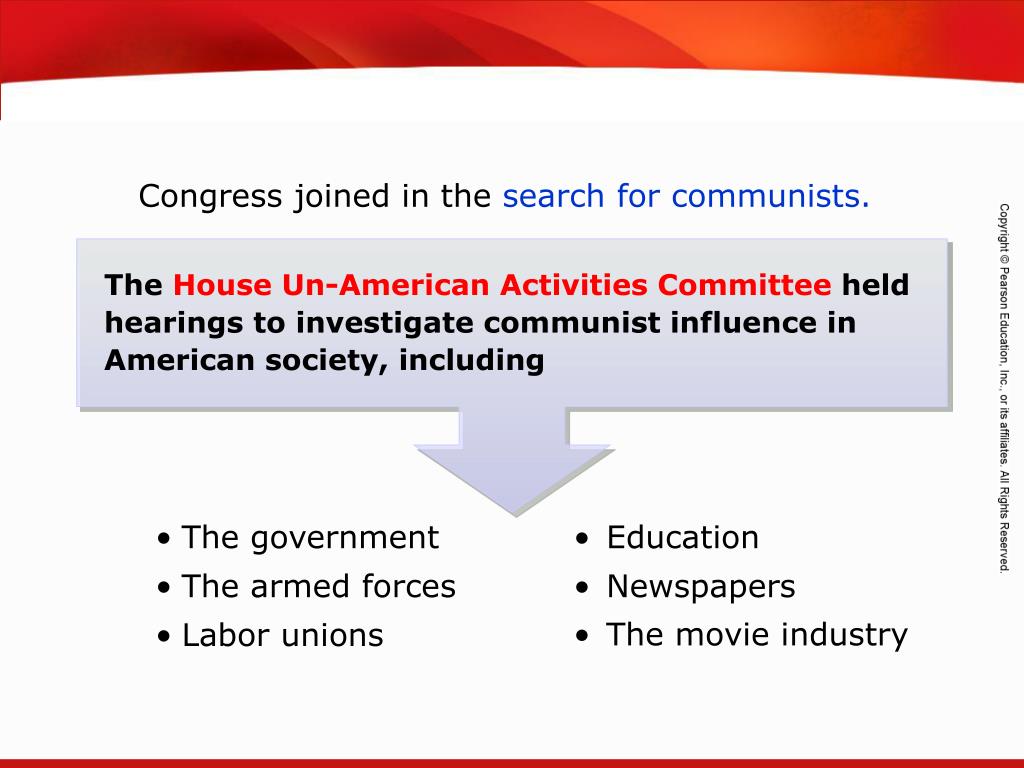 Congress joined in the search for communists.

The House Un-American Activities Committee held hearings to investigate communist influence in American society, including

• The government
• The armed forces
• Labor unions

• Education
• Newspapers
• The movie industry

Copyright © Pearson Education, Inc., or its affiliates. All Rights Reserved.